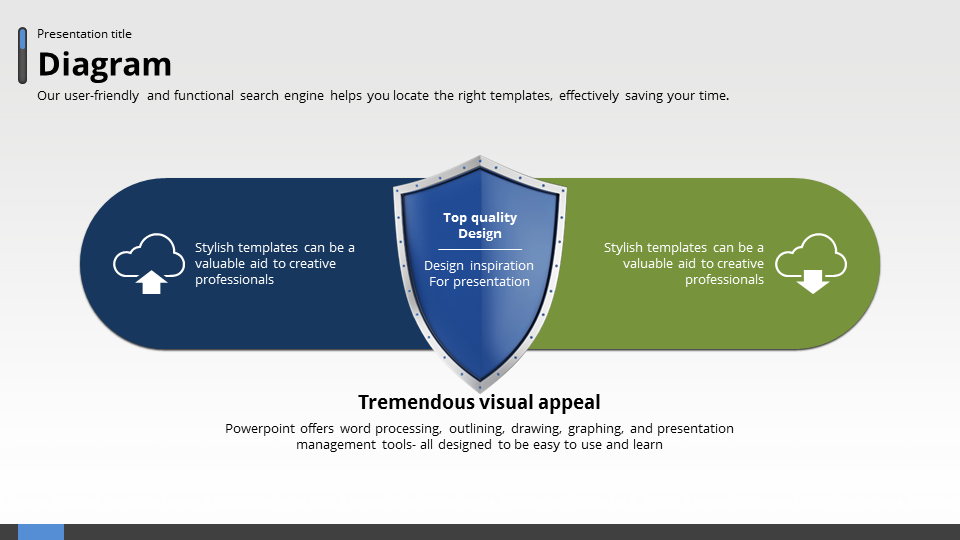 Presentation title

Diagram

Our user-friendly and functional search engine helps you locate the right templates, effectively saving your time.

Stylish templates can be a valuable aid to creative professionals

Top quality Design

Design inspiration For presentation

Stylish templates can be a valuable aid to creative professionals

Tremendous visual appeal

Powerpoint offers word processing, outlining, drawing, graphing, and presentation management tools- all designed to be easy to use and learn